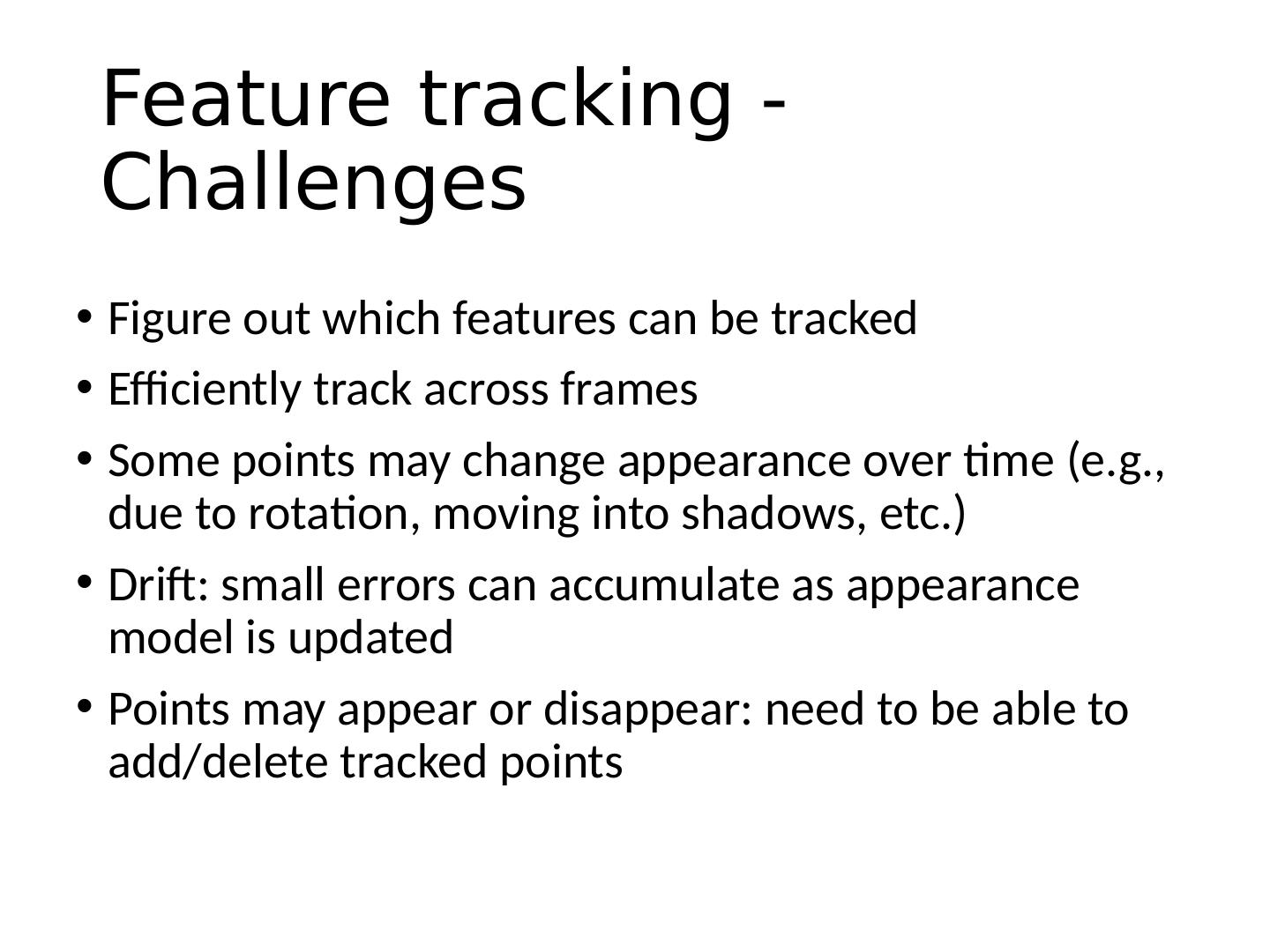 Feature tracking - Challenges

• Figure out which features can be tracked
• Efficiently track across frames
• Some points may change appearance over time (e.g., due to rotation, moving into shadows, etc.)
• Drift: small errors can accumulate as appearance model is updated
• Points may appear or disappear: need to be able to add/delete tracked points